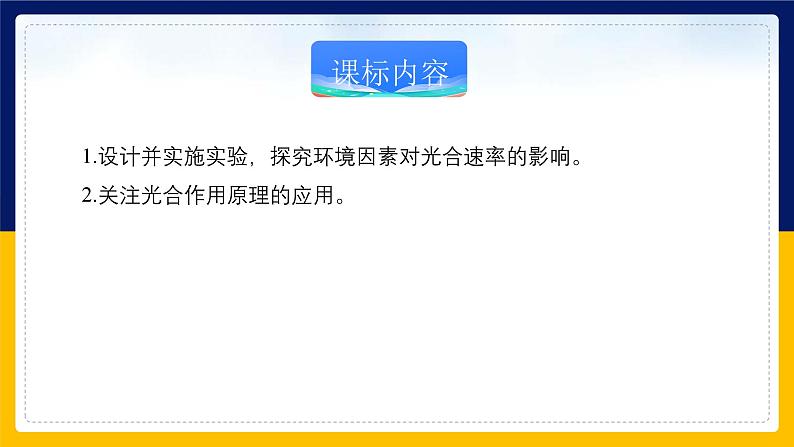 课标内容

1.设计并实施实验，探究环境因素对光合速率的影响。

2.关注光合作用原理的应用。